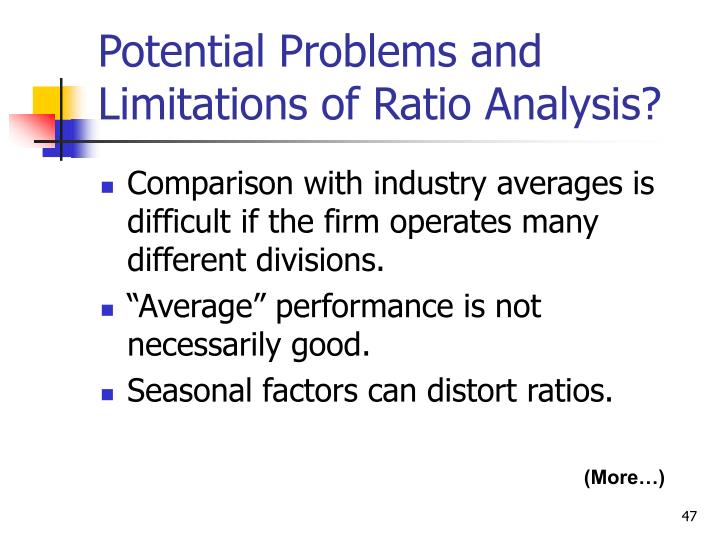 Potential Problems and Limitations of Ratio Analysis?

- Comparison with industry averages is difficult if the firm operates many different divisions.
- “Average” performance is not necessarily good.
- Seasonal factors can distort ratios.

(More…)

47